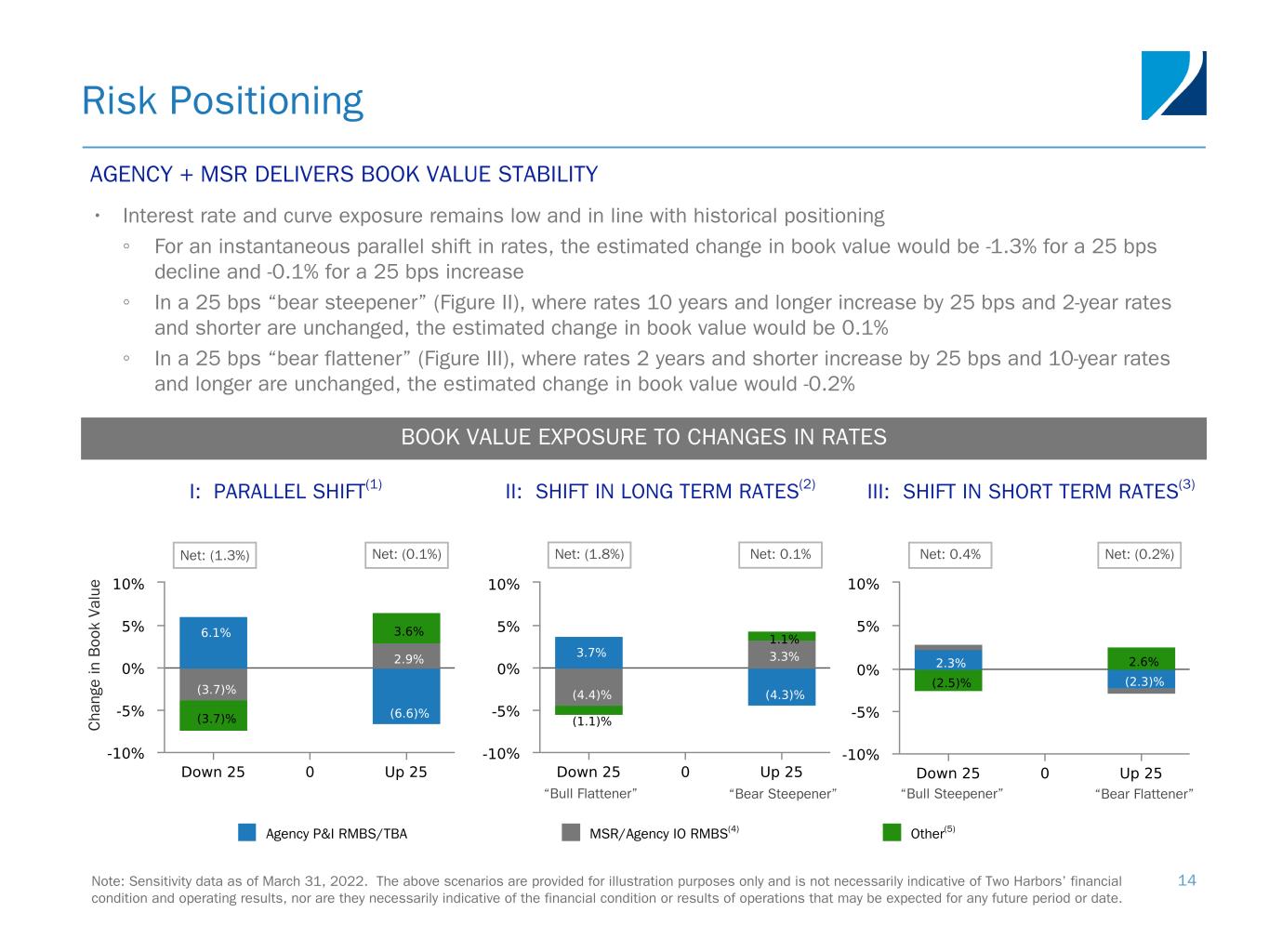 Risk Positioning

AGENCY + MSR DELIVERS BOOK VALUE STABILITY

• Interest rate and curve exposure remains low and in line with historical positioning
◦ For an instantaneous parallel shift in rates, the estimated change in book value would be -1.3% for a 25 bps decline and -0.1% for a 25 bps increase
◦ In a 25 bps “bear steepener” (Figure II), where rates 10 years and longer increase by 25 bps and 2-year rates and shorter are unchanged, the estimated change in book value would be 0.1%
◦ In a 25 bps “bear flattener” (Figure III), where rates 2 years and shorter increase by 25 bps and 10-year rates and longer are unchanged, the estimated change in book value would -0.2%

BOOK VALUE EXPOSURE TO CHANGES IN RATES

I: PARALLEL SHIFT$^{(1)}$

Net: (1.3%) Net: (0.1%)

Change in Book Value
10%
5%
0%
-5%
-10%

6.1%
(3.7)%
(3.7)%
3.6%
2.9%
(6.6)%

Down 25 0 Up 25

II: SHIFT IN LONG TERM RATES$^{(2)}$

Net: (1.8%) Net: 0.1%

10%
5%
0%
-5%
-10%

3.7%
(4.4)%
(1.1)%
1.1%
3.3%
(4.3)%

Down 25 0 Up 25
“Bull Flattener” “Bear Steepener”

III: SHIFT IN SHORT TERM RATES$^{(3)}$

Net: 0.4% Net: (0.2%)

10%
5%
0%
-5%
-10%

2.3%
(2.5)%
2.6%
(2.3)%

Down 25 0 Up 25
“Bull Steepener” “Bear Flattener”

Agency P&I RMBS/TBA MSR/Agency IO RMBS$^{(4)}$ Other$^{(5)}$

Note: Sensitivity data as of March 31, 2022. The above scenarios are provided for illustration purposes only and is not necessarily indicative of Two Harbors’ financial condition and operating results, nor are they necessarily indicative of the financial condition or results of operations that may be expected for any future period or date.

14